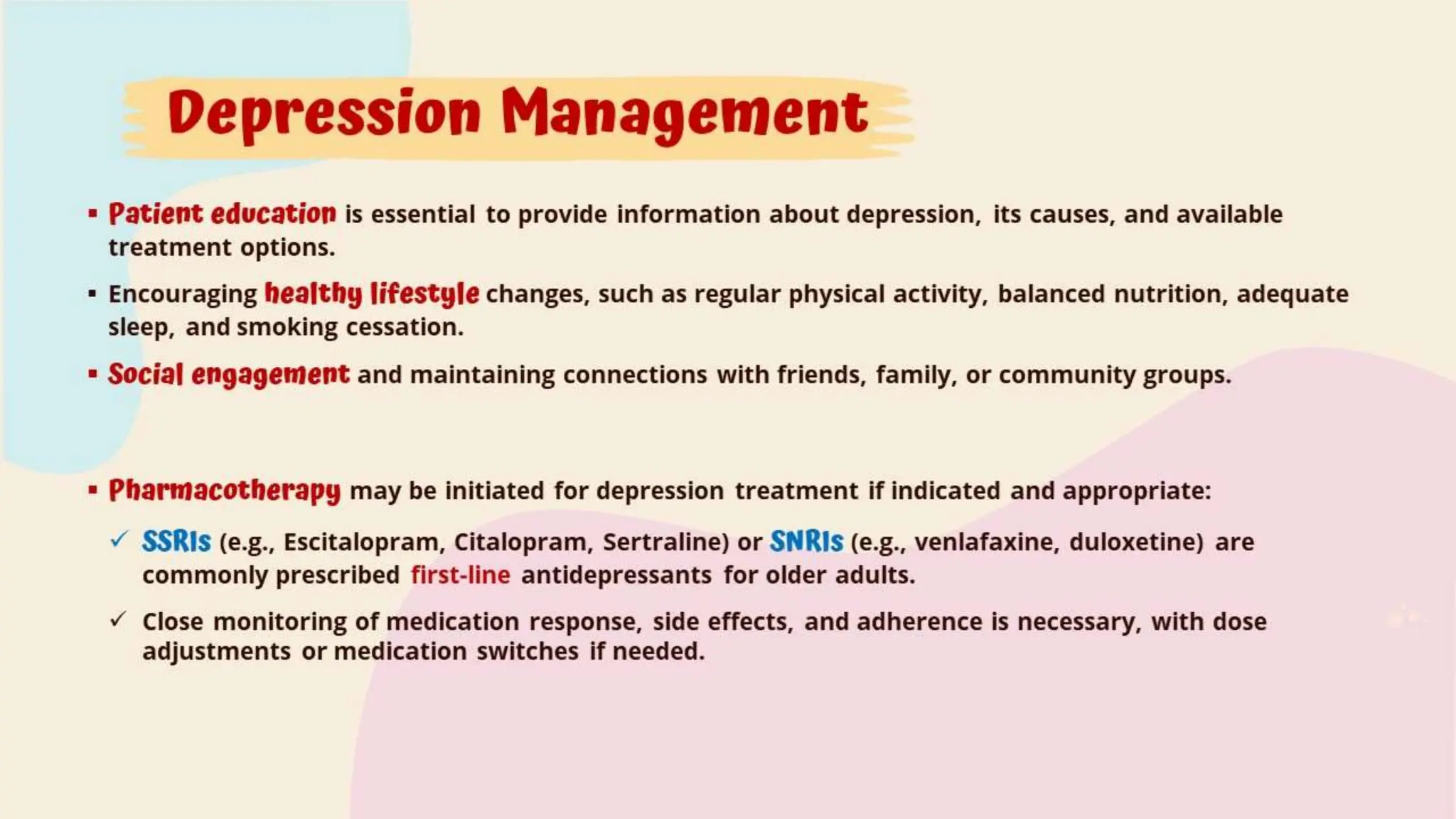 Depression Management

▪ Patient education is essential to provide information about depression, its causes, and available treatment options.

▪ Encouraging healthy lifestyle changes, such as regular physical activity, balanced nutrition, adequate sleep, and smoking cessation.

▪ Social engagement and maintaining connections with friends, family, or community groups.

▪ Pharmacotherapy may be initiated for depression treatment if indicated and appropriate:

✓ SSRIs (e.g., Escitalopram, Citalopram, Sertraline) or SNRIs (e.g., venlafaxine, duloxetine) are commonly prescribed first-line antidepressants for older adults.

✓ Close monitoring of medication response, side effects, and adherence is necessary, with dose adjustments or medication switches if needed.